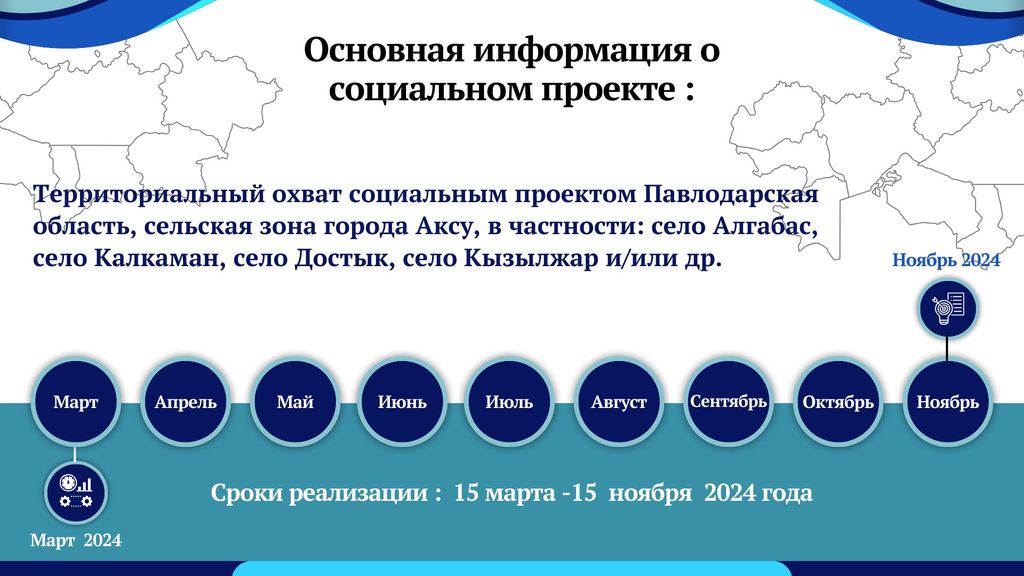 Основная информация о социальном проекте :

Территориальный охват социальным проектом Павлодарская область, сельская зона города Аксу, в частности: село Алгабас, село Калкаман, село Достык, село Кызылжар и/или др.

Ноябрь 2024

Март

Апрель

Май

Июнь

Июль

Август

Сентябрь

Октябрь

Ноябрь

Сроки реализации : 15 марта -15 ноября 2024 года

Март 2024